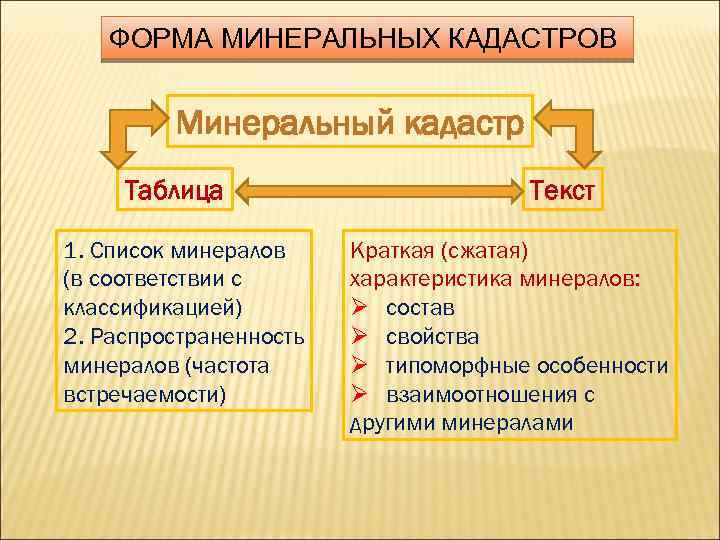 ФОРМА МИНЕРАЛЬНЫХ КАДАСТРОВ

Минеральный кадастр

Таблица

Текст

1. Список минералов (в соответствии с классификацией)
2. Распространенность минералов (частота встречаемости)

Краткая (сжатая) характеристика минералов:
➢ состав
➢ свойства
➢ типоморфные особенности
➢ взаимоотношения с другими минералами